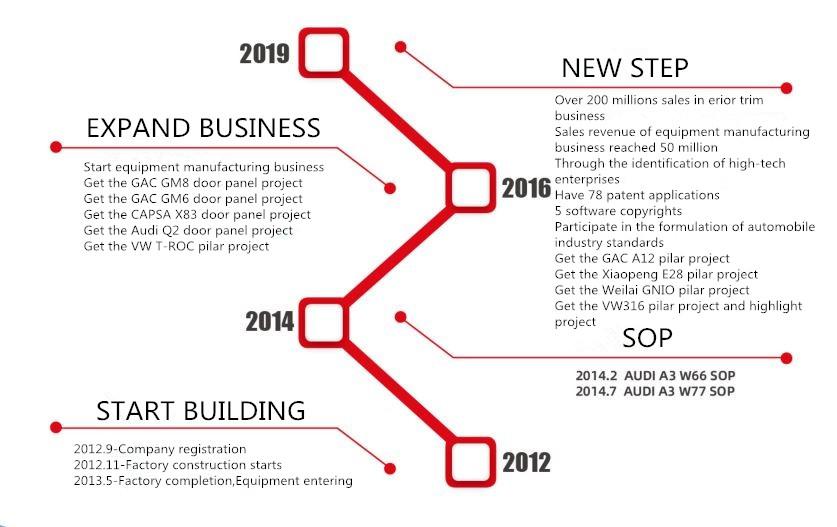 2019

NEW STEP

Over 200 millions sales in erior trim business
Sales revenue of equipment manufacturing business reached 50 million
Through the identification of high-tech enterprises
Have 78 patent applications
5 software copyrights
Participate in the formulation of automobile industry standards
Get the GAC A12 pilar project
Get the Xiaopeng E28 pilar project
Get the Weilai GNIO pilar project
Get the VW316 pilar project and highlight project

EXPAND BUSINESS

Start equipment manufacturing business
Get the GAC GM8 door panel project
Get the GAC GM6 door panel project
Get the CAPSA X83 door panel project
Get the Audi Q2 door panel project
Get the VW T-ROC pilar project

2016

2014

SOP

2014.2 AUDI A3 W66 SOP
2014.7 AUDI A3 W77 SOP

START BUILDING

2012.9-Company registration
2012.11-Factory construction starts
2013.5-Factory completion,Equipment entering

2012